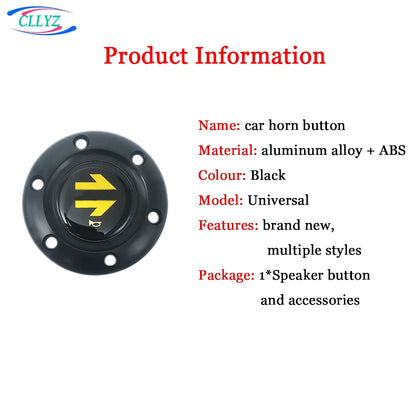 CLLYZ

Product Information

Name: car horn button

Material: aluminum alloy + ABS

Colour: Black

Model: Universal

Features: brand new, multiple styles

Package: 1*Speaker button and accessories